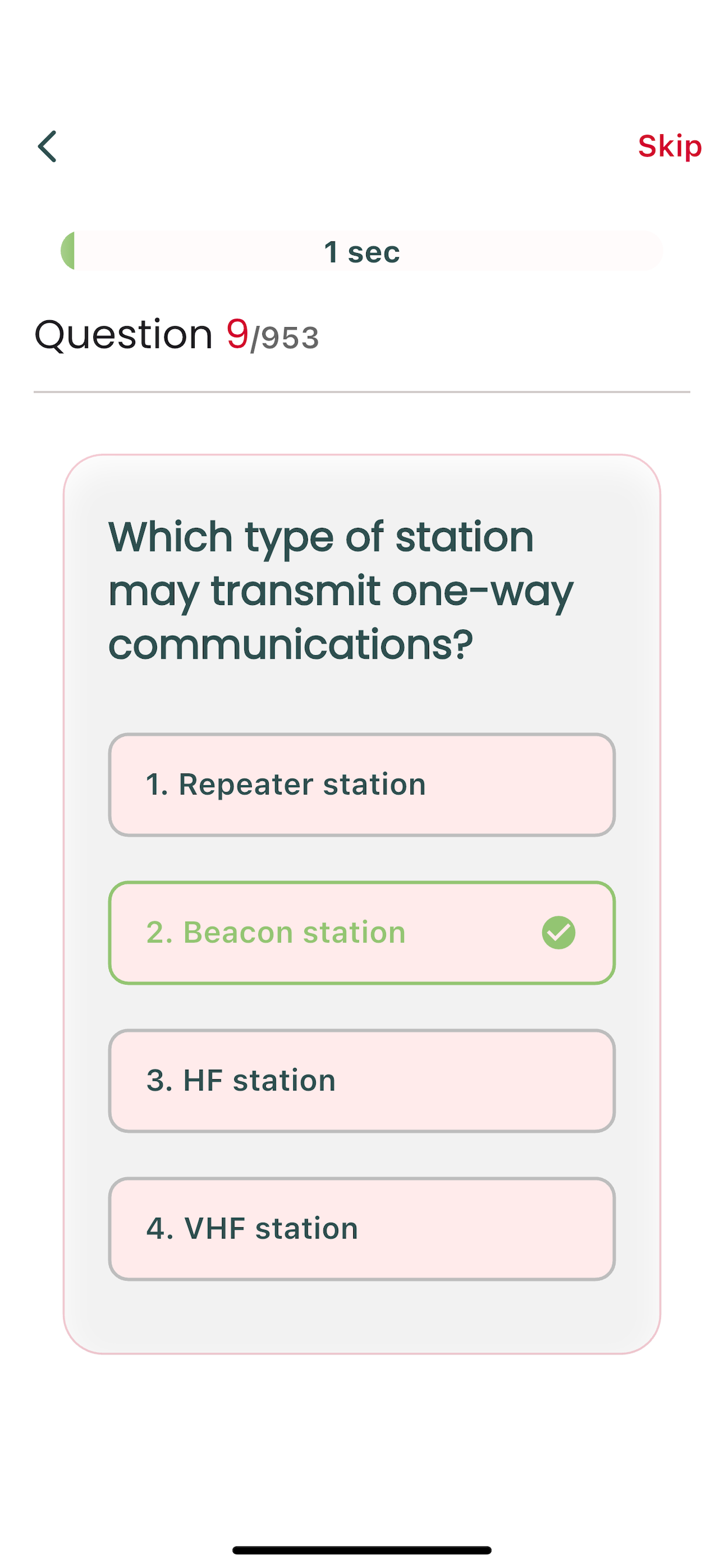 Skip

1 sec

Question 9/953

Which type of station may transmit one-way communications?

1. Repeater station

2. Beacon station

3. HF station

4. VHF station